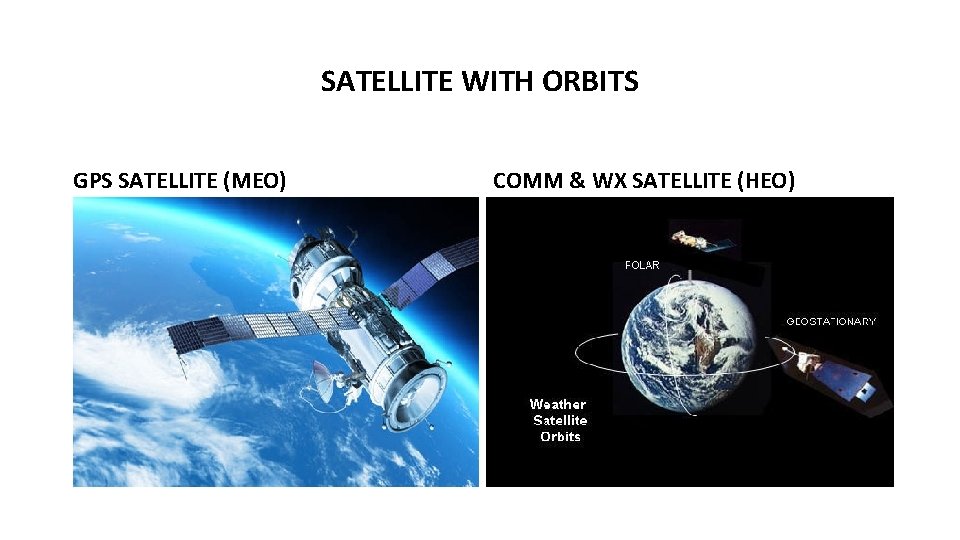 SATELLITE WITH ORBITS

GPS SATELLITE (MEO)

COMM & WX SATELLITE (HEO)

POLAR

GEOSTATIONARY

Weather Satellite Orbits